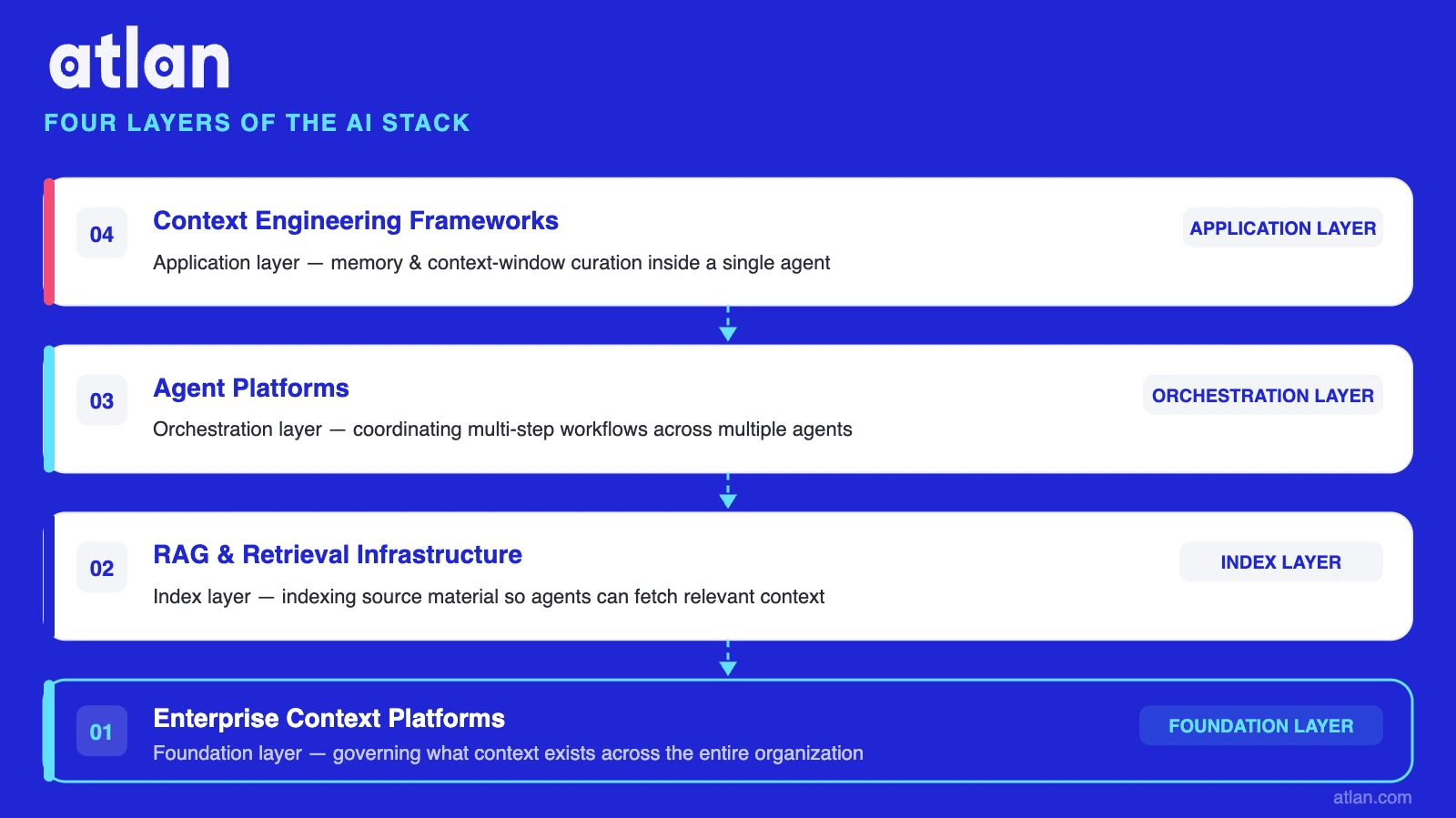 atlan

FOUR LAYERS OF THE AI STACK

04 Context Engineering Frameworks

Application layer — memory & context-window curation inside a single agent

APPLICATION LAYER

03 Agent Platforms

Orchestration layer — coordinating multi-step workflows across multiple agents

ORCHESTRATION LAYER

02 RAG & Retrieval Infrastructure

Index layer — indexing source material so agents can fetch relevant context

INDEX LAYER

01 Enterprise Context Platforms

Foundation layer — governing what context exists across the entire organization

FOUNDATION LAYER

atlan.com